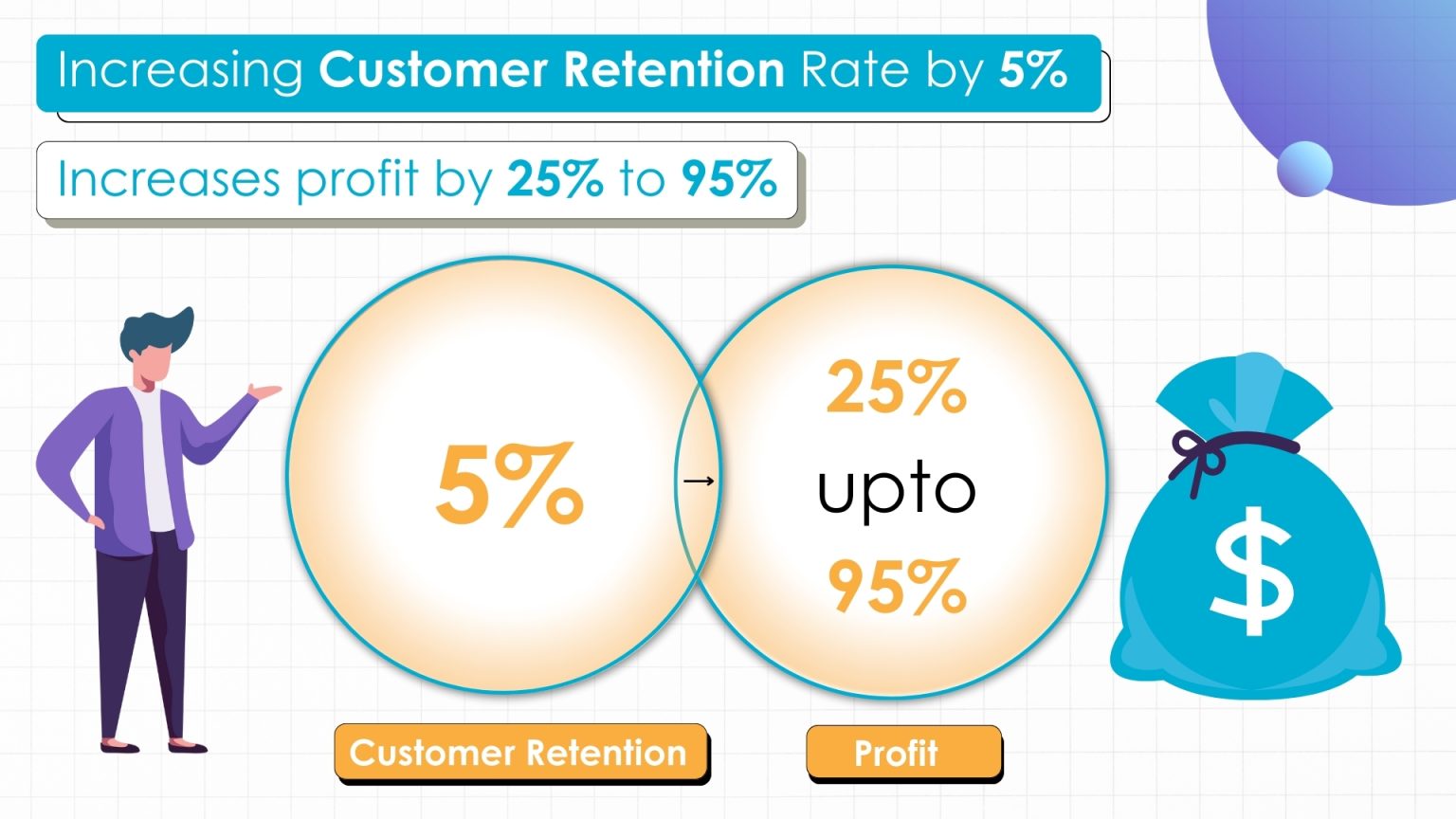 Increasing Customer Retention Rate by 5%

Increases profit by 25% to 95%

5%

→

25%
upto
95%

$

Customer Retention

Profit